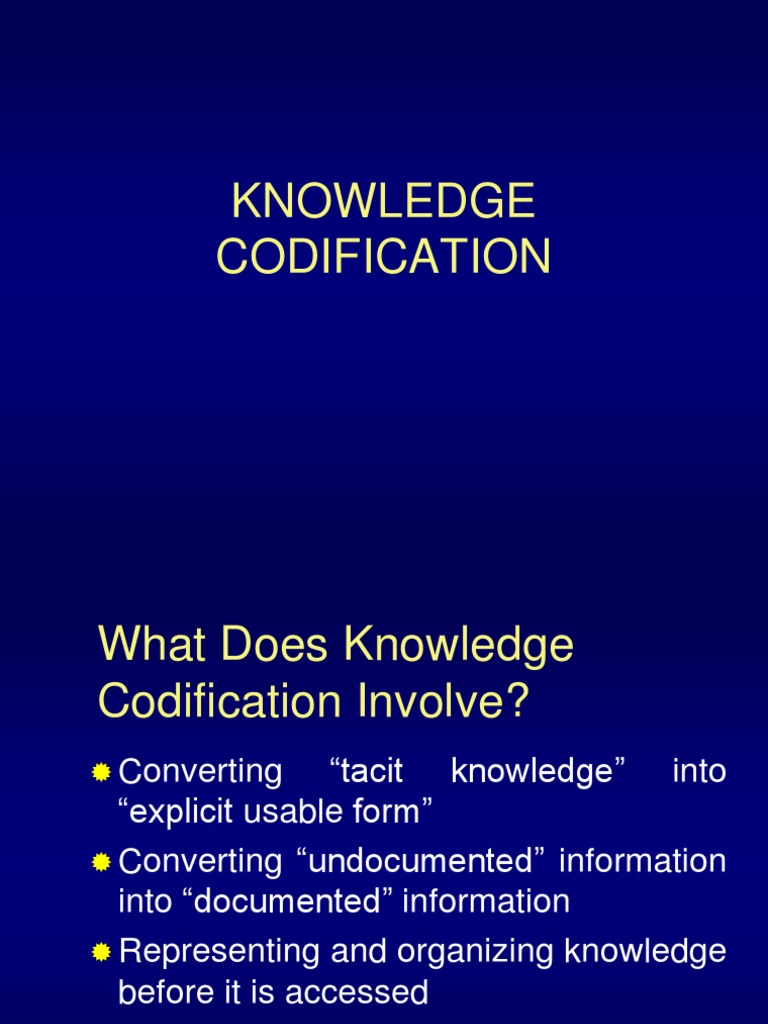 KNOWLEDGE CODIFICATION

What Does Knowledge Codification Involve?

Converting “tacit knowledge” into “explicit usable form”

Converting “undocumented” information into “documented” information

Representing and organizing knowledge before it is accessed